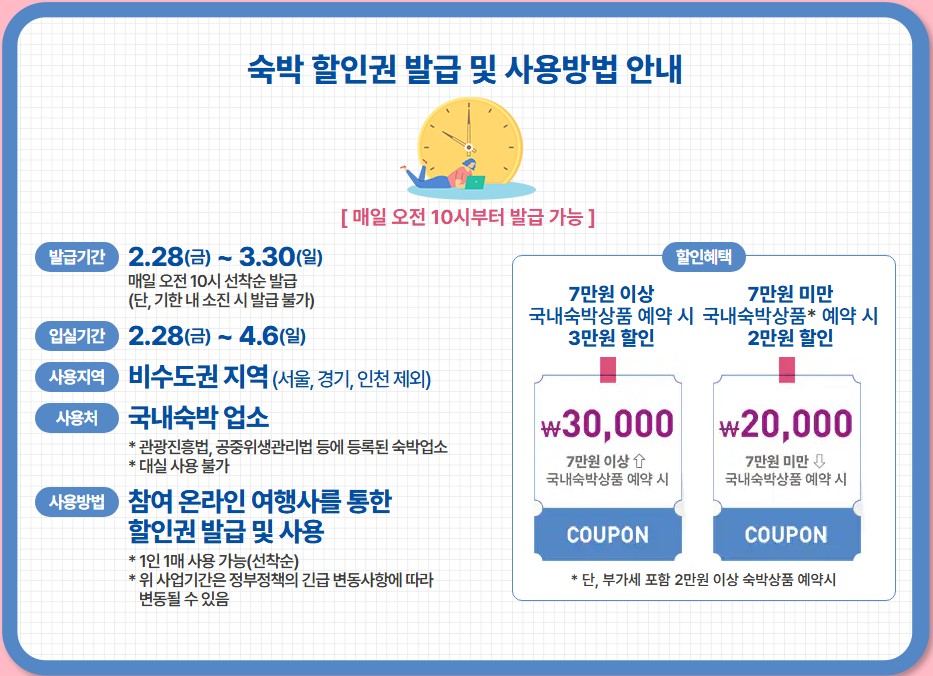 숙박 할인권 발급 및 사용방법 안내

[ 매일 오전 10시부터 발급 가능 ]

발급기간 2.28(금) ~ 3.30(일)
매일 오전 10시 선착순 발급
(단, 기한 내 소진 시 발급 불가)

입실기간 2.28(금) ~ 4.6(일)

사용지역 비수도권 지역 (서울, 경기, 인천 제외)

사용처 국내숙박 업소
* 관광진흥법, 공중위생관리법 등에 등록된 숙박업소
* 대실 사용 불가

사용방법 참여 온라인 여행사를 통한 할인권 발급 및 사용
* 1인 1매 사용 가능(선착순)
* 위 사업기간은 정부정책의 긴급 변동사항에 따라 변동될 수 있음

할인혜택

7만원 이상 국내숙박상품 예약 시 3만원 할인

₩30,000
7만원 이상 ⇧
국내숙박상품 예약 시
COUPON

7만원 미만 국내숙박상품* 예약 시 2만원 할인

₩20,000
7만원 미만 ⇩
국내숙박상품 예약 시
COUPON

* 단, 부가세 포함 2만원 이상 숙박상품 예약시